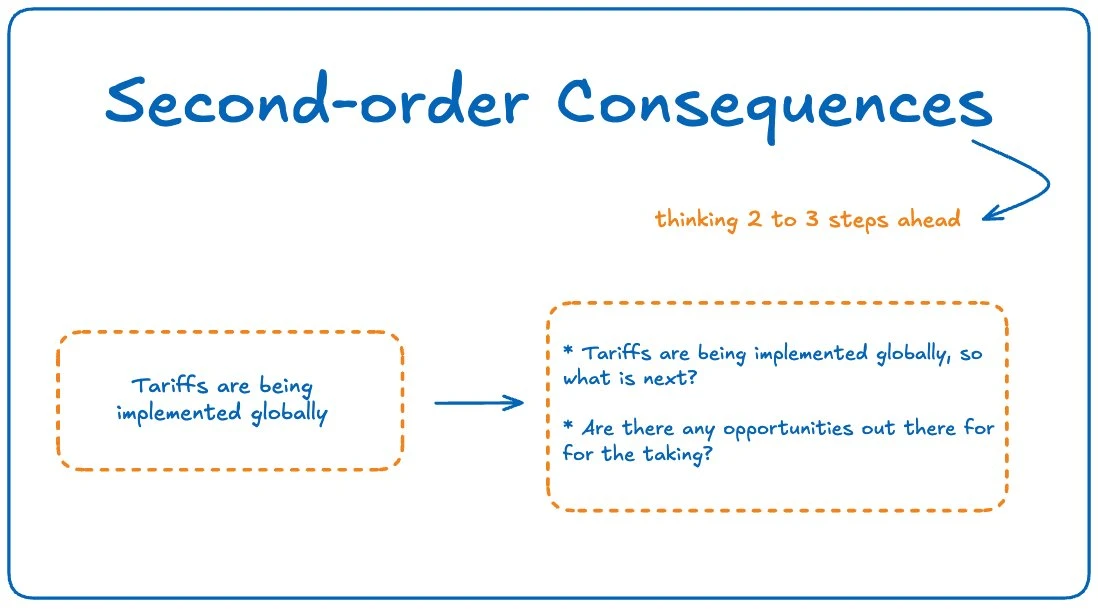 Second-order Consequences

thinking 2 to 3 steps ahead

Tariffs are being implemented globally

* Tariffs are being implemented globally, so what is next?

* Are there any opportunities out there for for the taking?